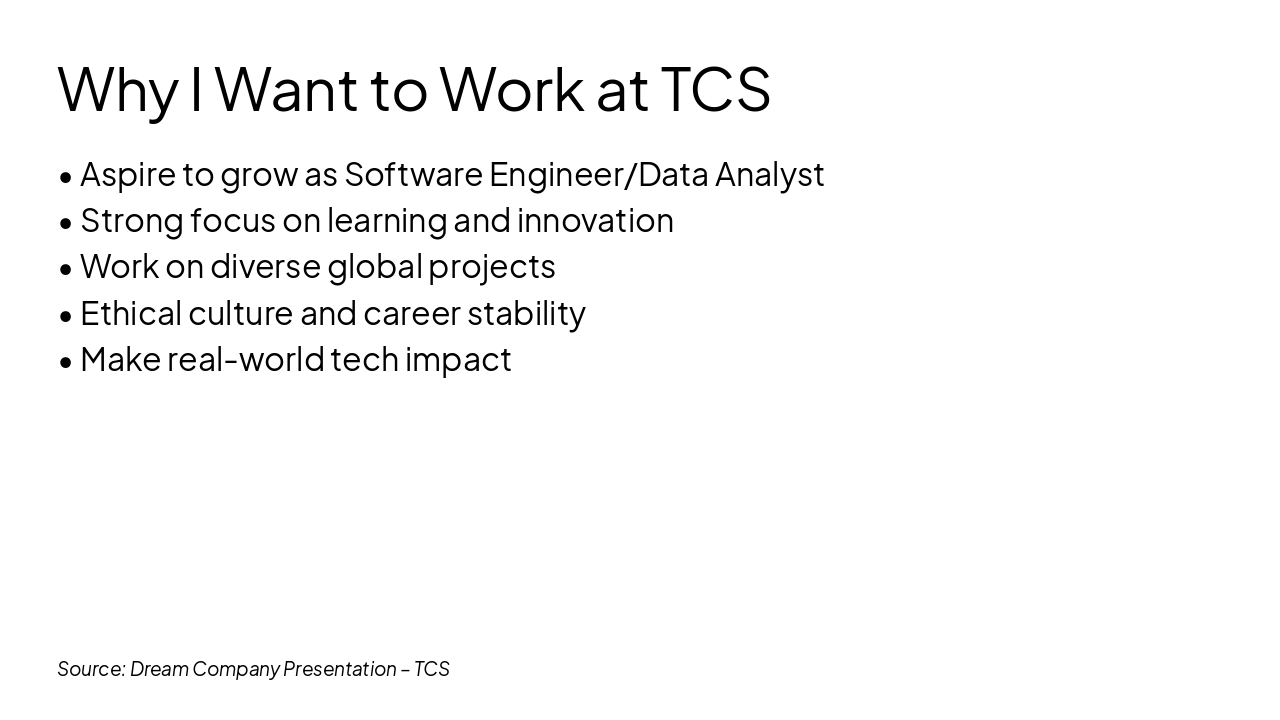 Why I Want to Work at TCS

• Aspire to grow as Software Engineer/Data Analyst
• Strong focus on learning and innovation
• Work on diverse global projects
• Ethical culture and career stability
• Make real-world tech impact

Source: Dream Company Presentation – TCS